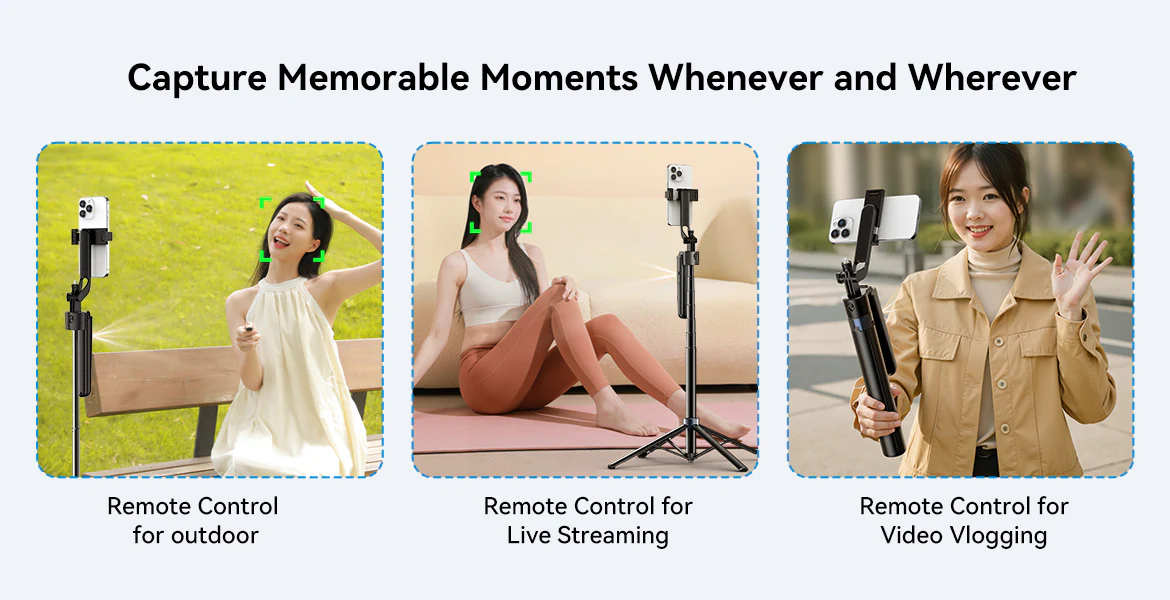 Capture Memorable Moments Whenever and Wherever

Remote Control for outdoor

Remote Control for Live Streaming

Remote Control for Video Vlogging